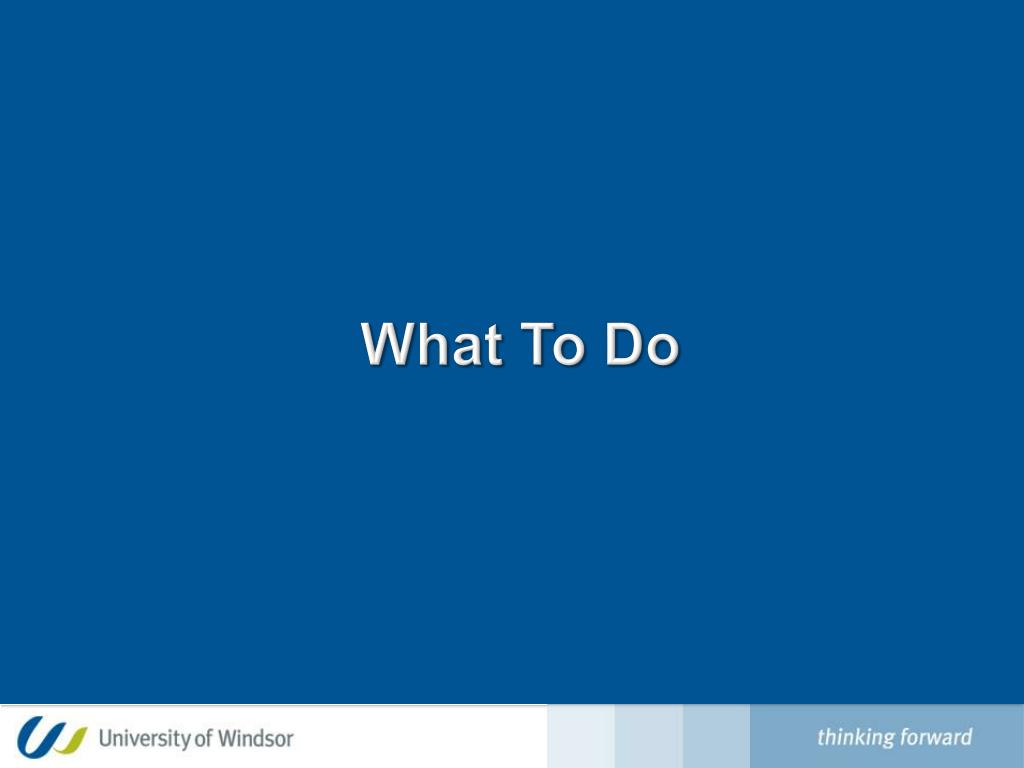 What To Do

University of Windsor

thinking forward